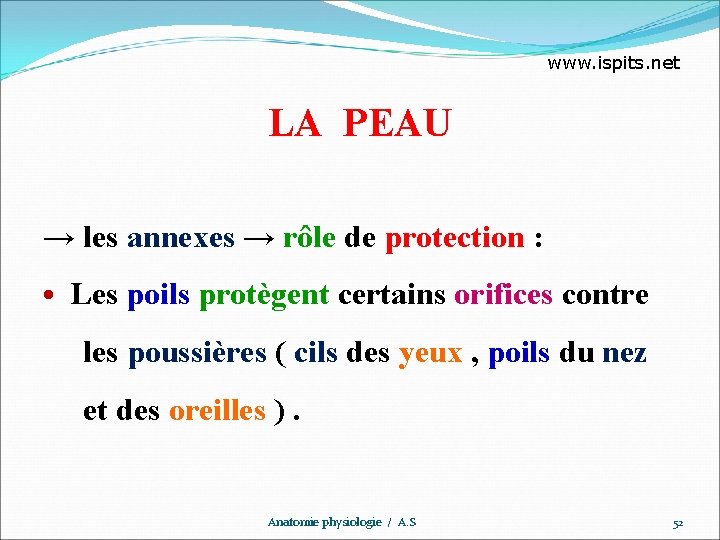 www.ispits.net

LA PEAU

→ les annexes → rôle de protection :

• Les poils protègent certains orifices contre les poussières ( cils des yeux , poils du nez et des oreilles ) .

Anatomie physiologie / A.S

52